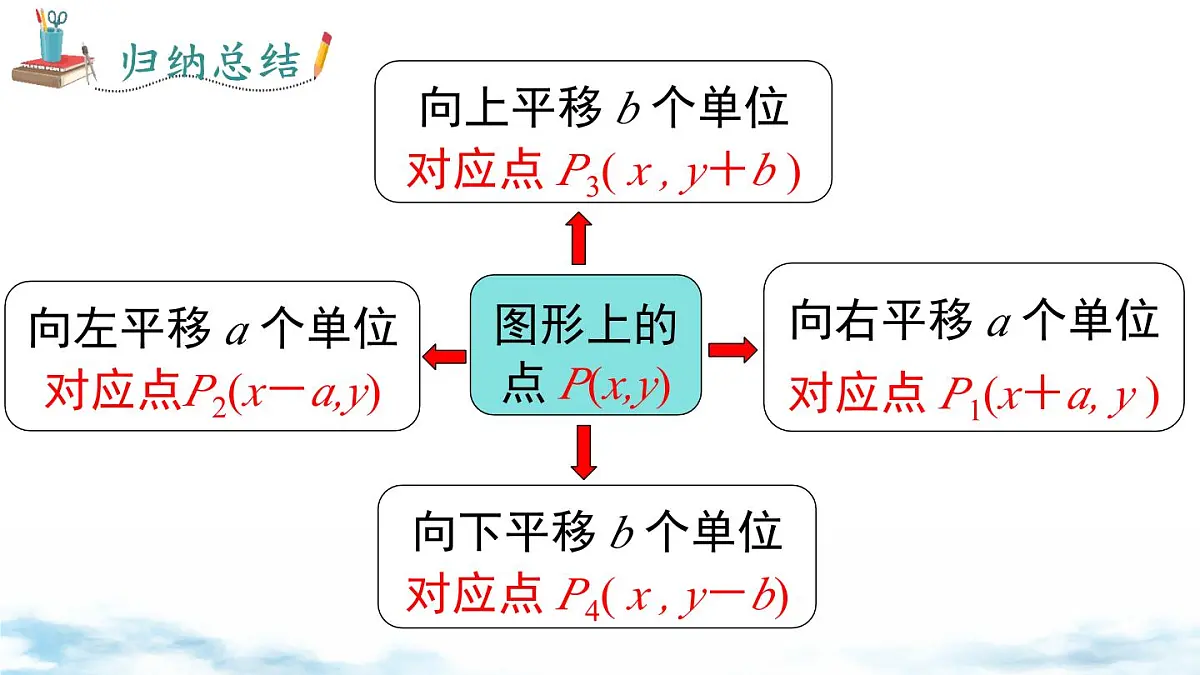 归纳总结

向上平移 $b$ 个单位
对应点 $P_3(x, y+b)$

向左平移 $a$ 个单位
对应点$P_2(x-a,y)$

图形上的点 $P(x,y)$

向右平移 $a$ 个单位
对应点 $P_1(x+a, y)$

向下平移 $b$ 个单位
对应点 $P_4(x, y-b)$